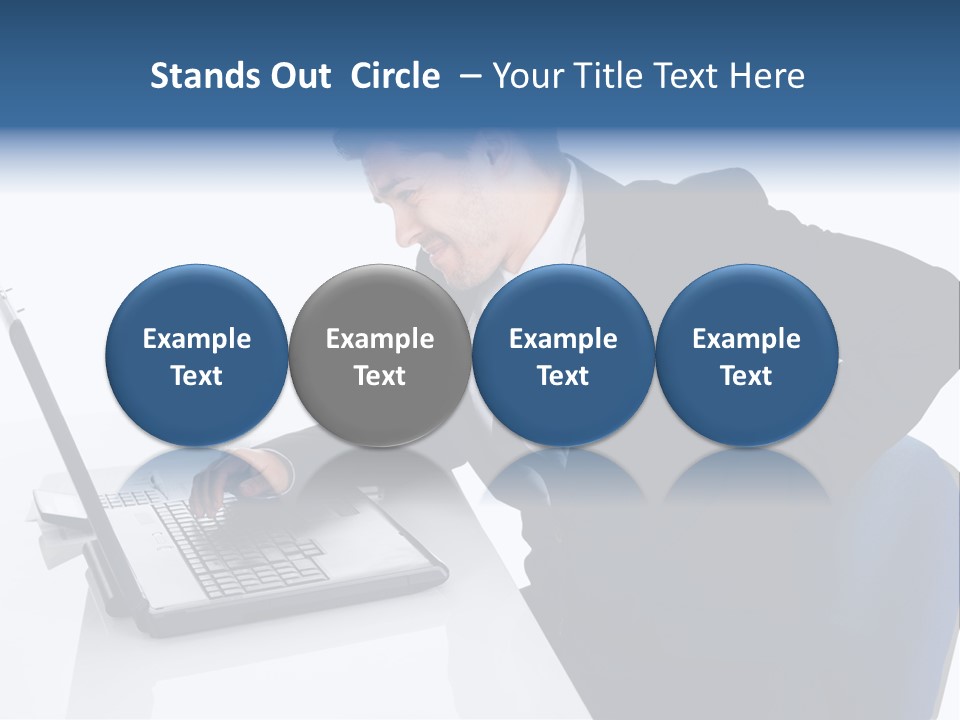 Stands Out Circle – Your Title Text Here

Example Text

Example Text

Example Text

Example Text